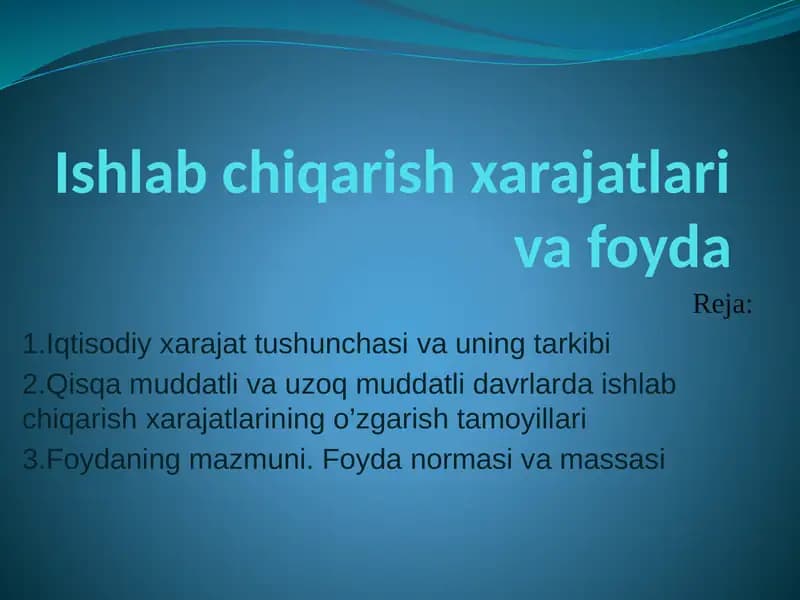 Ishlab chiqarish xarajatlari va foyda

Reja:

1.Iqtisodiy xarajat tushunchasi va uning tarkibi

2.Qisqa muddatli va uzoq muddatli davrlarda ishlab chiqarish xarajatlarining o’zgarish tamoyillari

3.Foydaning mazmuni. Foyda normasi va massasi